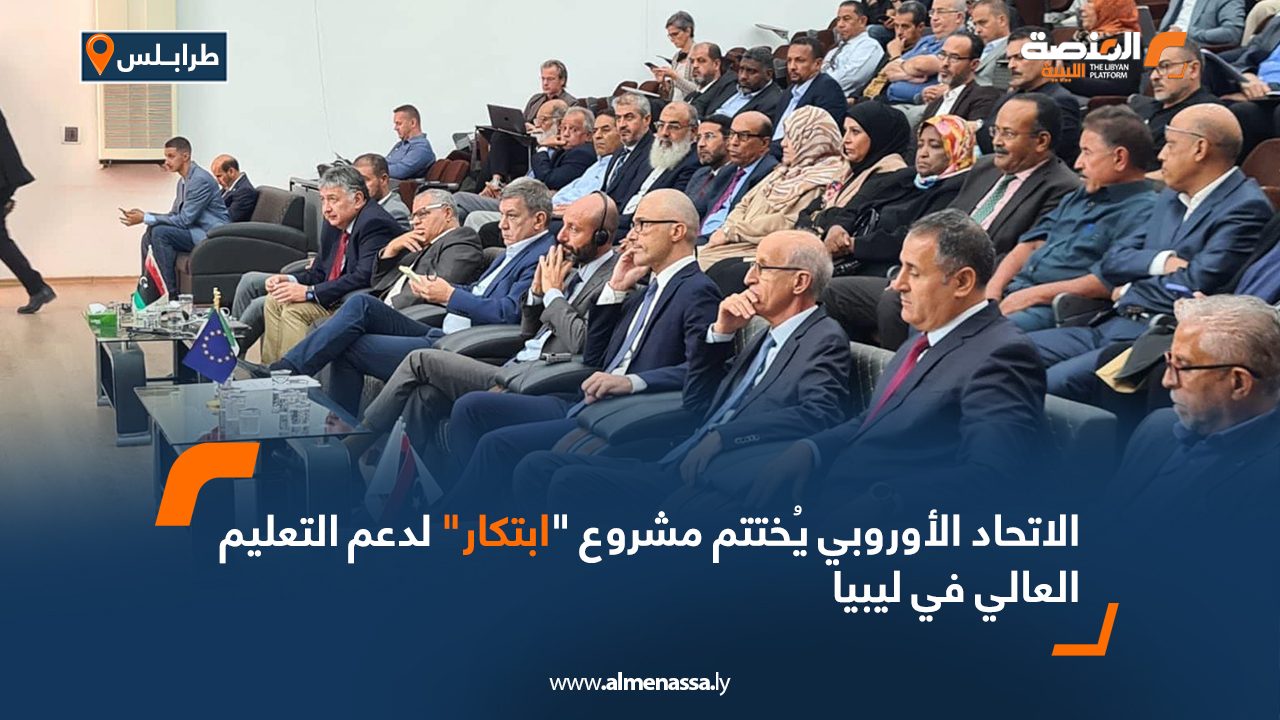 طرابلس

المنصة الليبية
THE LIBYAN PLATFORM

الاتحاد الأوروبي يُختتم مشروع "ابتكار" لدعم التعليم العالي في ليبيا

www.almenassa.ly